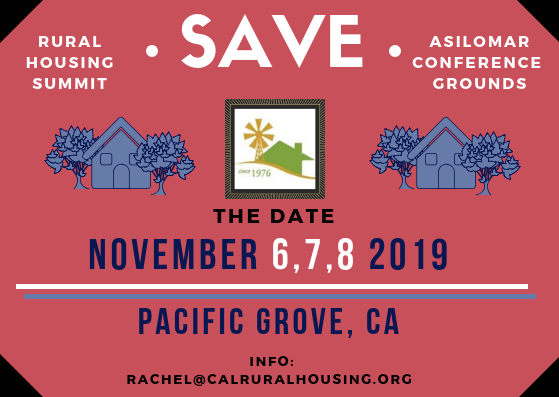 RURAL HOUSING SUMMIT

• SAVE •

ASILOMAR CONFERENCE GROUNDS

since 1976

THE DATE

NOVEMBER 6,7,8 2019

PACIFIC GROVE, CA

INFO:
RACHEL@CALRURALHOUSING.ORG